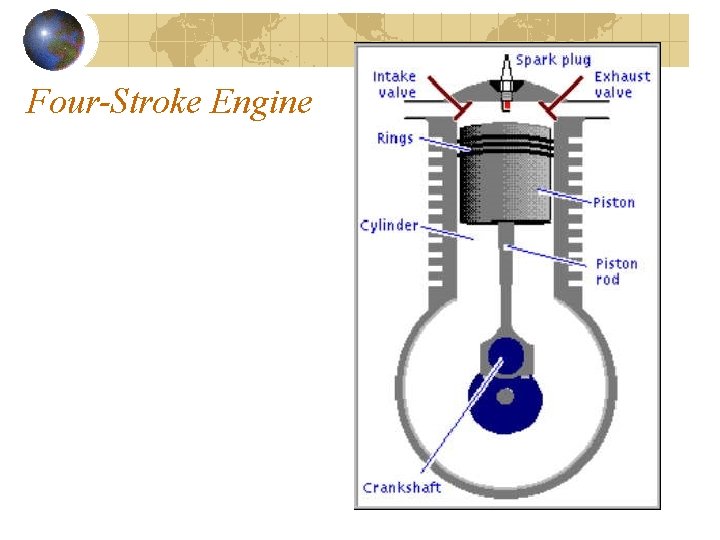 Four-Stroke Engine

Spark plug
Intake valve
Exhaust valve
Rings
Piston
Cylinder
Piston rod
Crankshaft